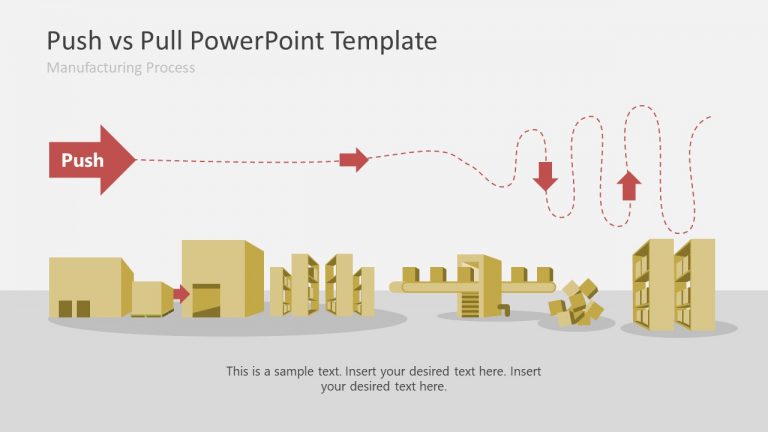 Push vs Pull PowerPoint Template
Manufacturing Process

Push

This is a sample text. Insert your desired text here. Insert your desired text here.